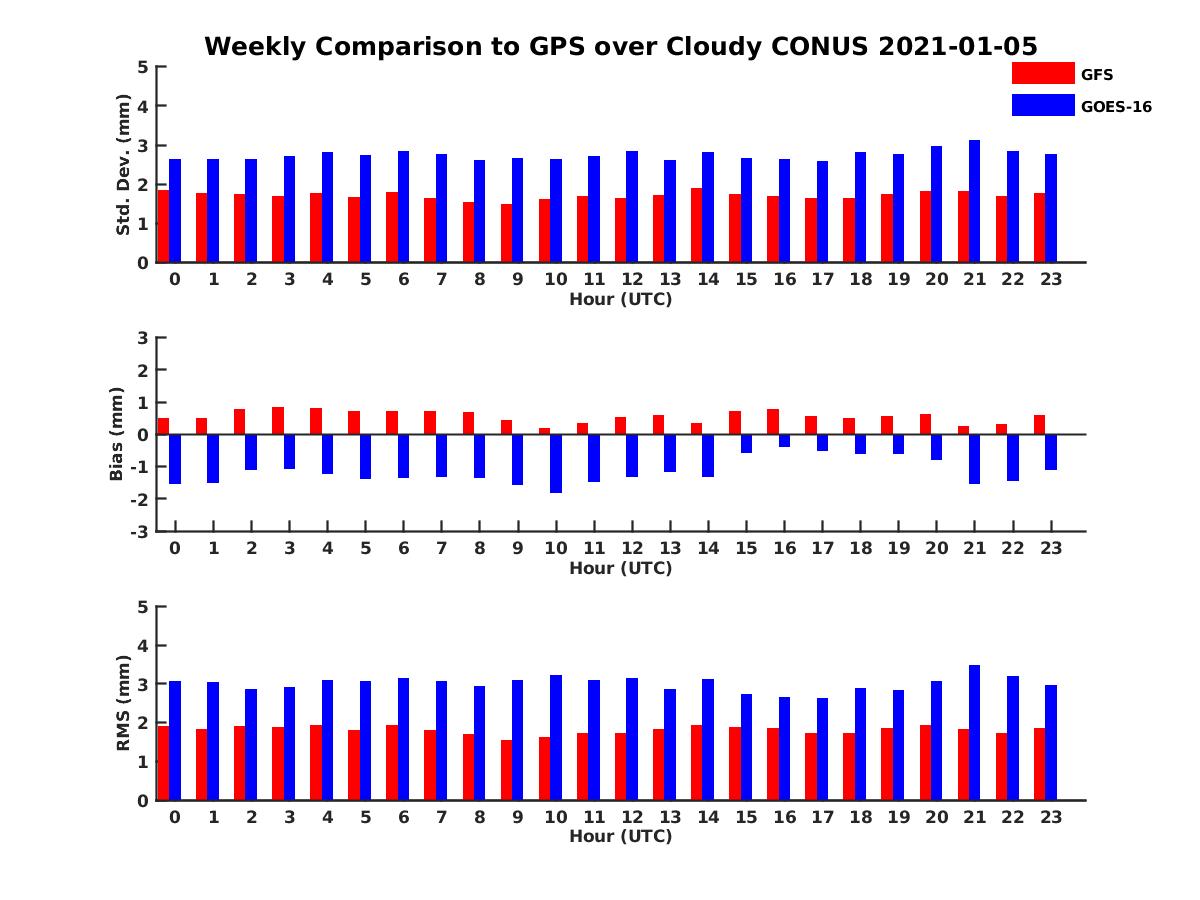 Weekly Comparison to GPS over Cloudy CONUS 2021-01-05

GFS
GOES-16

Std. Dev. (mm)
5
4
3
2
1
0
0 1 2 3 4 5 6 7 8 9 10 11 12 13 14 15 16 17 18 19 20 21 22 23
Hour (UTC)

Bias (mm)
3
2
1
0
-1
-2
-3
0 1 2 3 4 5 6 7 8 9 10 11 12 13 14 15 16 17 18 19 20 21 22 23
Hour (UTC)

RMS (mm)
5
4
3
2
1
0
0 1 2 3 4 5 6 7 8 9 10 11 12 13 14 15 16 17 18 19 20 21 22 23
Hour (UTC)